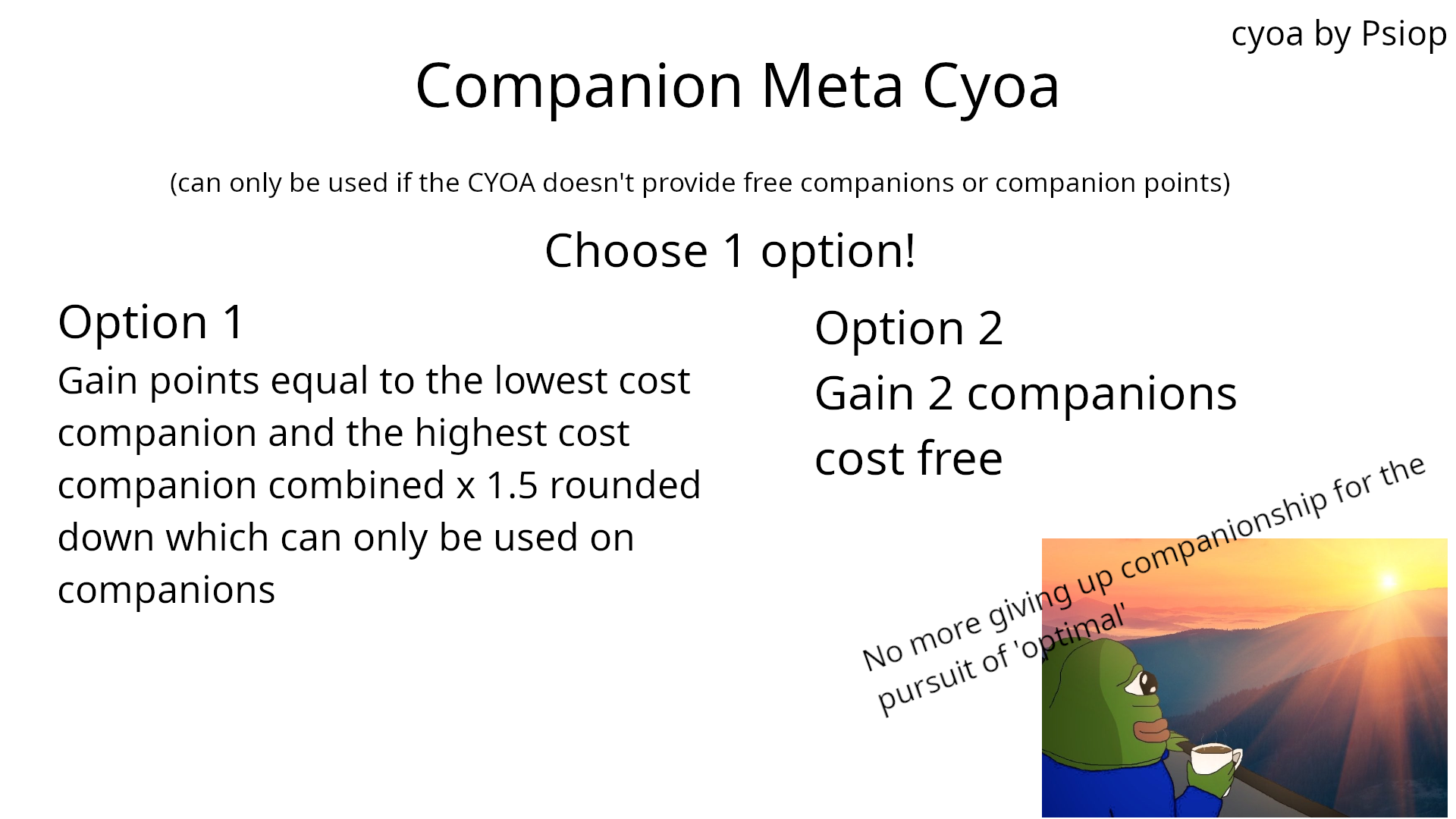 cyoa by Psiop

Companion Meta Cyoa

(can only be used if the CYOA doesn't provide free companions or companion points)

Choose 1 option!

Option 1

Gain points equal to the lowest cost companion and the highest cost companion combined x 1.5 rounded down which can only be used on companions

Option 2

Gain 2 companions cost free

No more giving up companionship for the pursuit of 'optimal'